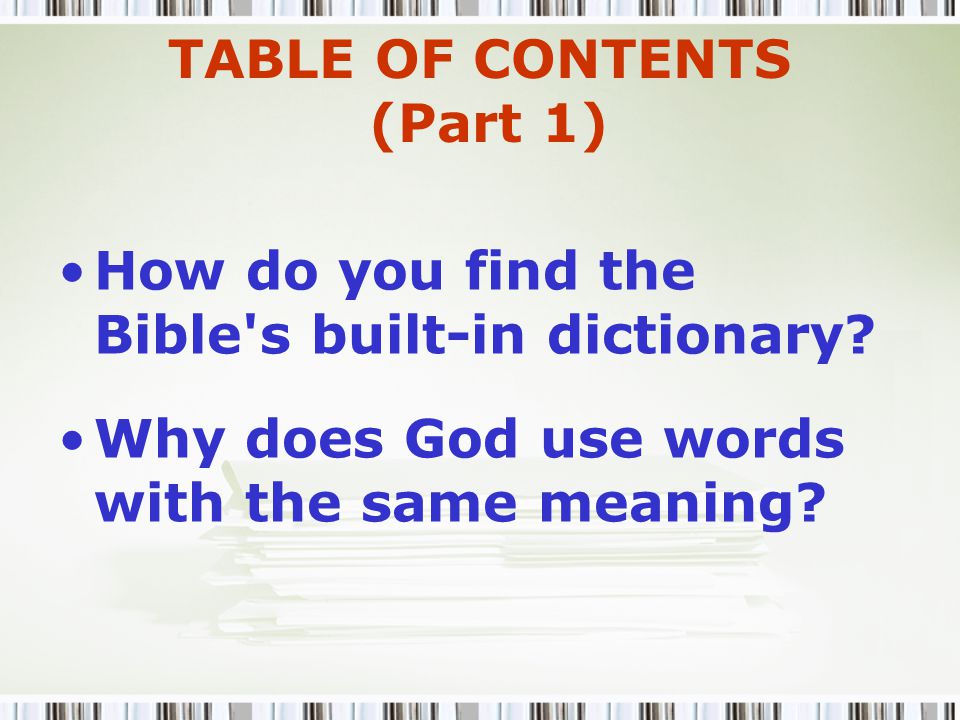 TABLE OF CONTENTS
(Part 1)

• How do you find the Bible's built-in dictionary?

• Why does God use words with the same meaning?